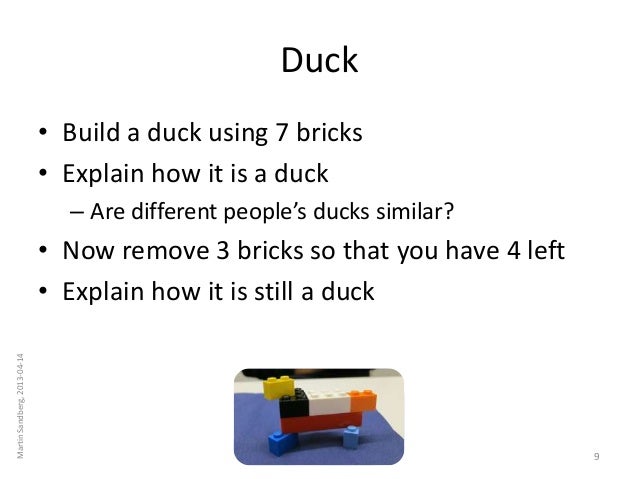 Duck

• Build a duck using 7 bricks
• Explain how it is a duck
– Are different people's ducks similar?
• Now remove 3 bricks so that you have 4 left
• Explain how it is still a duck

Martin Sandberg, 2013-04-14

9